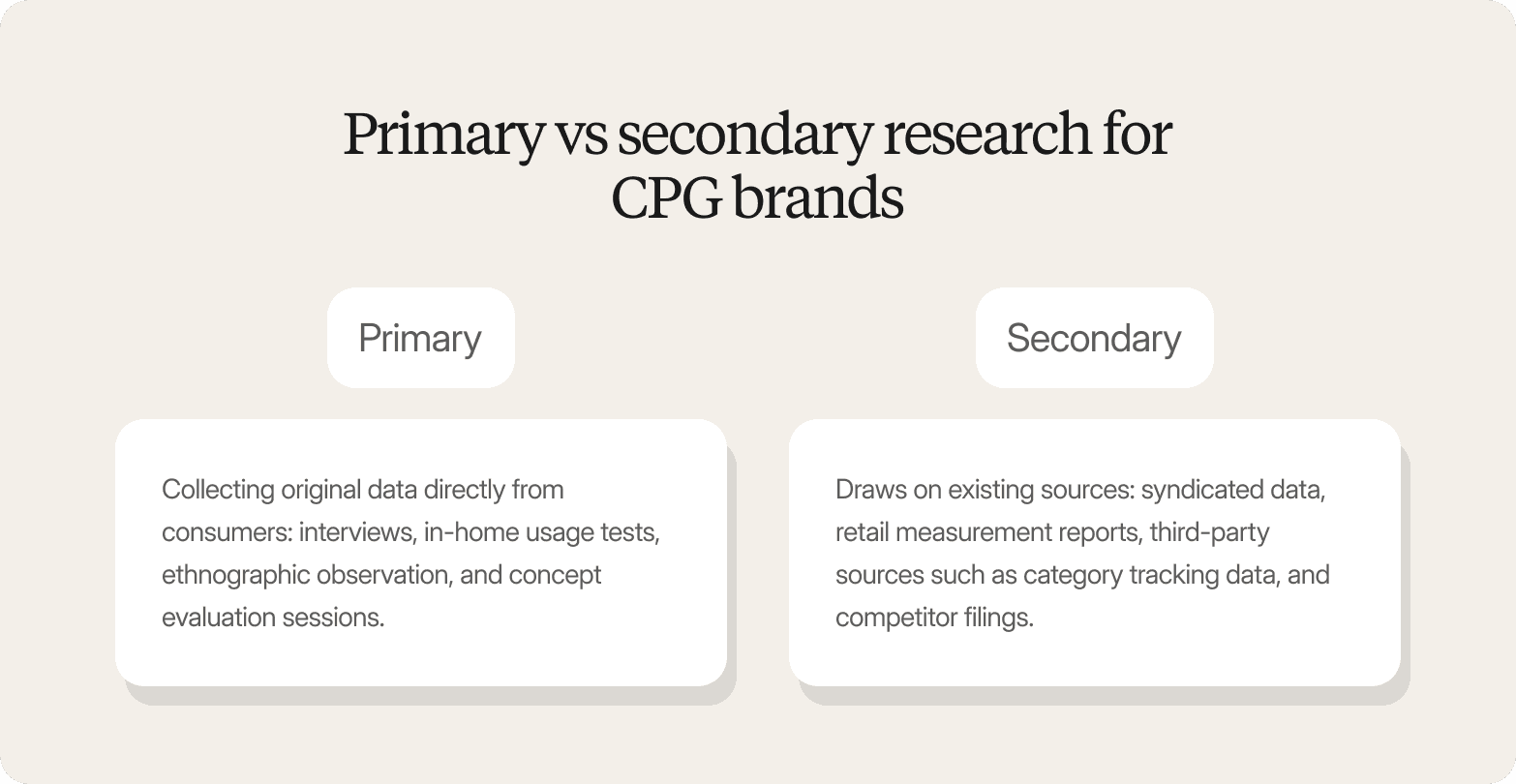 Primary vs secondary research for CPG brands

Primary

Collecting original data directly from consumers: interviews, in-home usage tests, ethnographic observation, and concept evaluation sessions.

Secondary

Draws on existing sources: syndicated data, retail measurement reports, third-party sources such as category tracking data, and competitor filings.